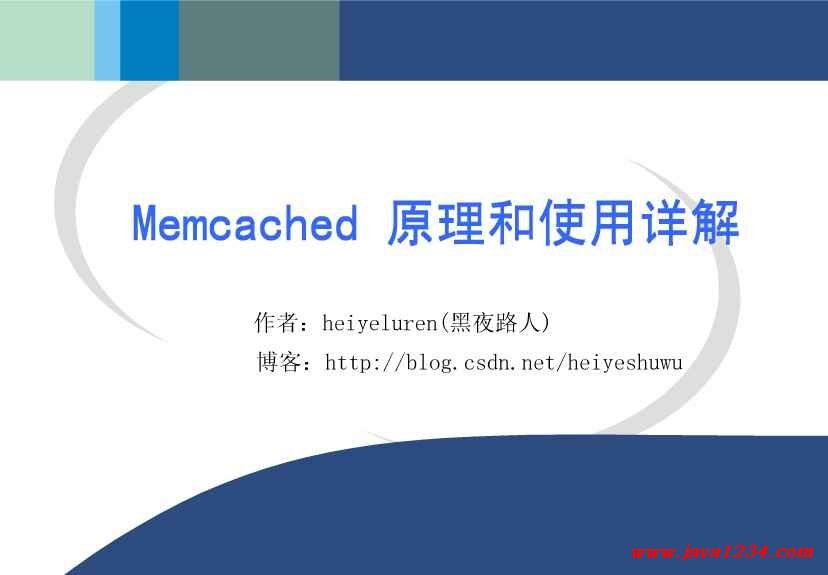 Memcached 原理和使用详解

作者：heiyeluren(黑夜路人)

博客：http://blog.csdn.net/heiyeshuwu

www.java1234.com